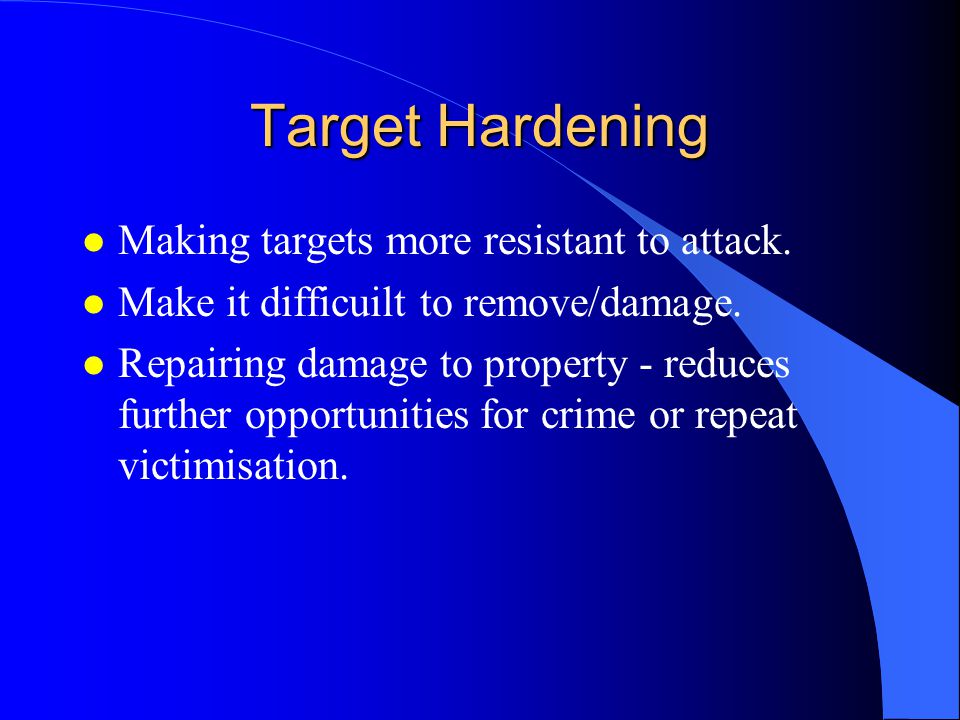 Target Hardening

- Making targets more resistant to attack.
- Make it difficuilt to remove/damage.
- Repairing damage to property - reduces further opportunities for crime or repeat victimisation.